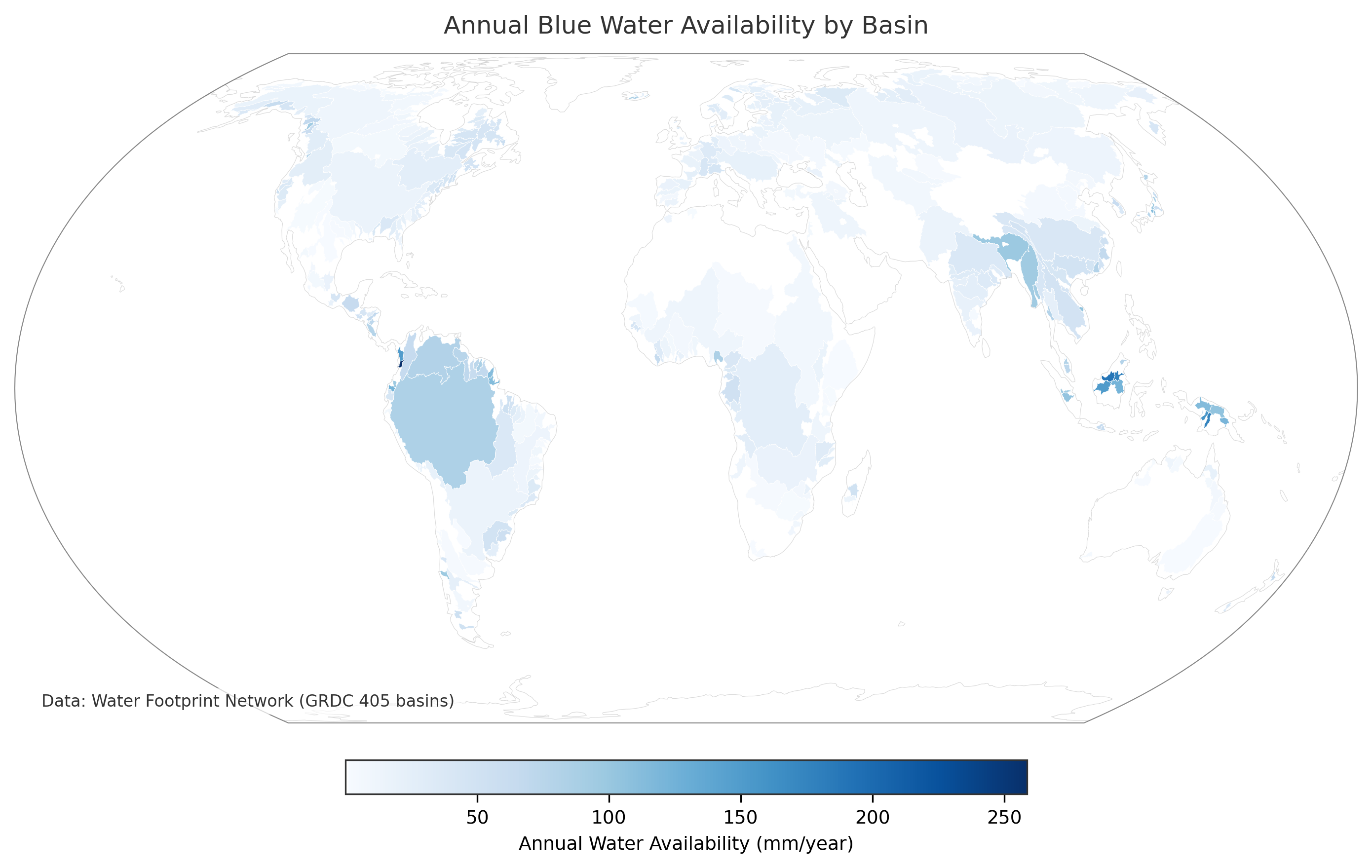 Annual Blue Water Availability by Basin

Data: Water Footprint Network (GRDC 405 basins)

50
100
150
200
250

Annual Water Availability (mm/year)